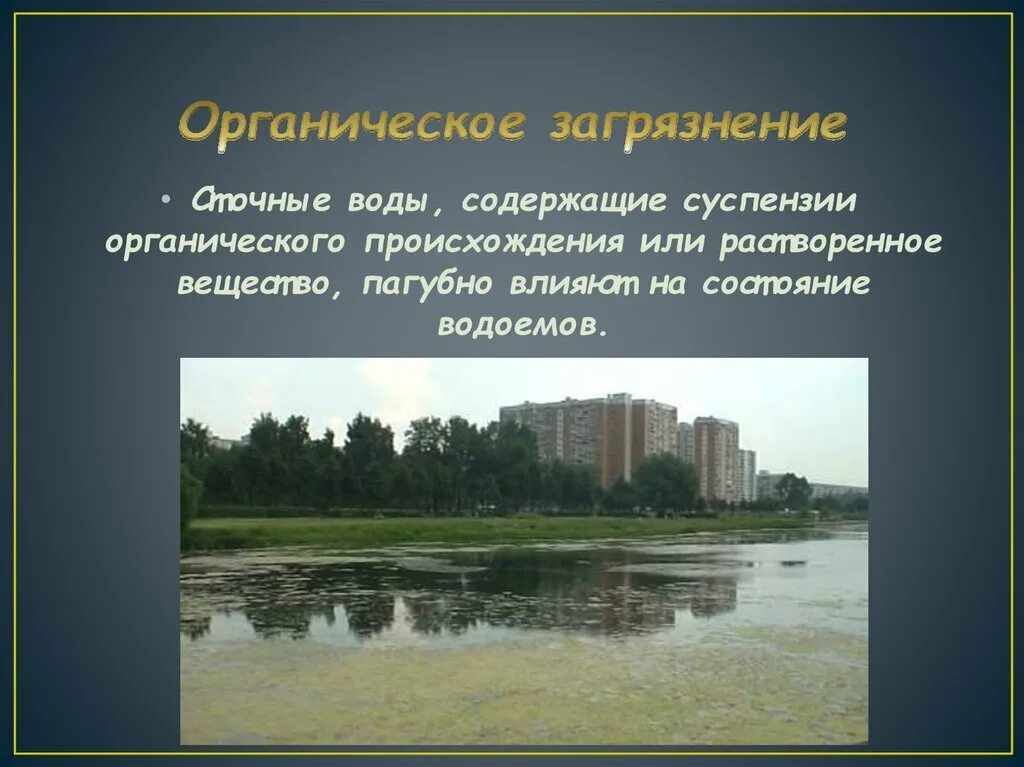 Органическое загрязнение

• Сточные воды, содержащие суспензии органического происхождения или растворенное вещество, пагубно влияют на состояние водоемов.